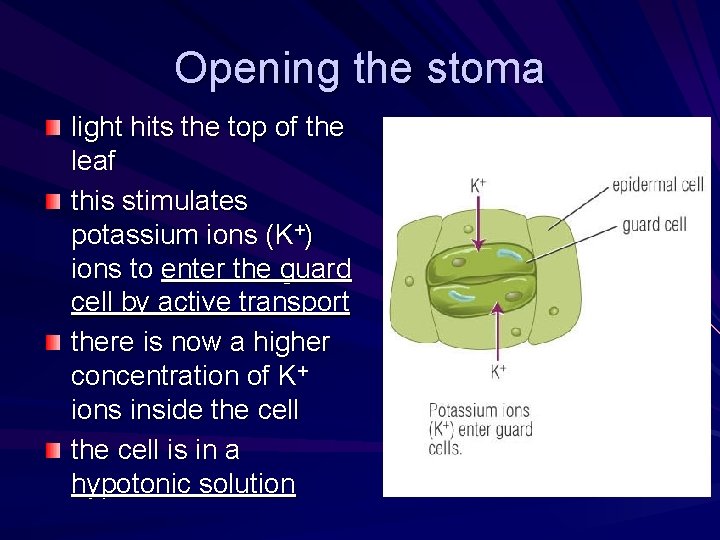 Opening the stoma

light hits the top of the leaf

this stimulates potassium ions ($K^+$) ions to enter the guard cell by active transport

there is now a higher concentration of $K^+$ ions inside the cell

the cell is in a hypotonic solution

$K^+$

epidermal cell

guard cell

$K^+$

Potassium ions ($K^+$) enter guard cells.